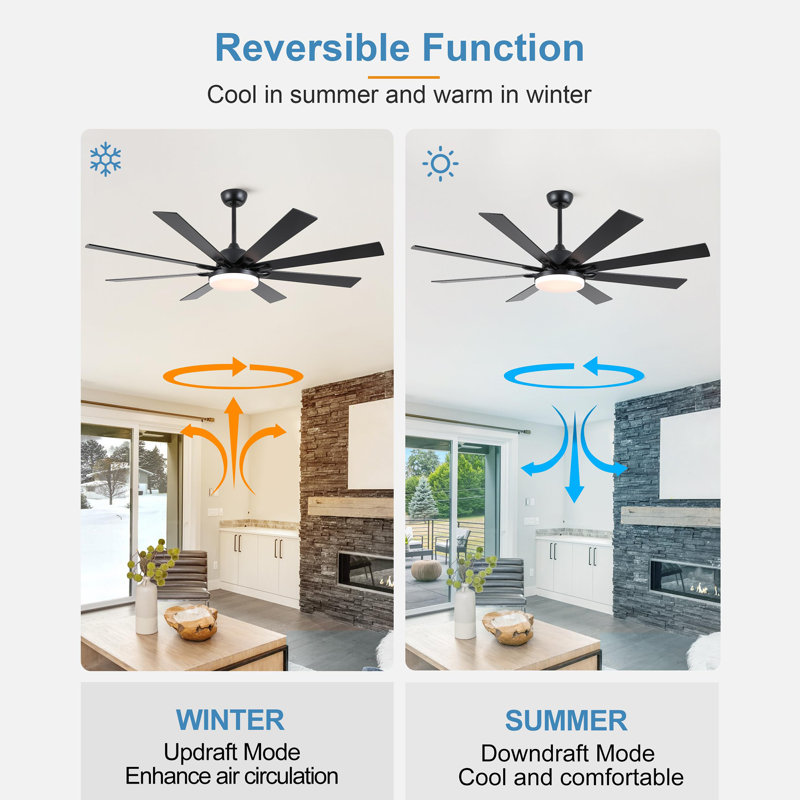 Reversible Function

Cool in summer and warm in winter

WINTER
Updraft Mode
Enhance air circulation

SUMMER
Downdraft Mode
Cool and comfortable